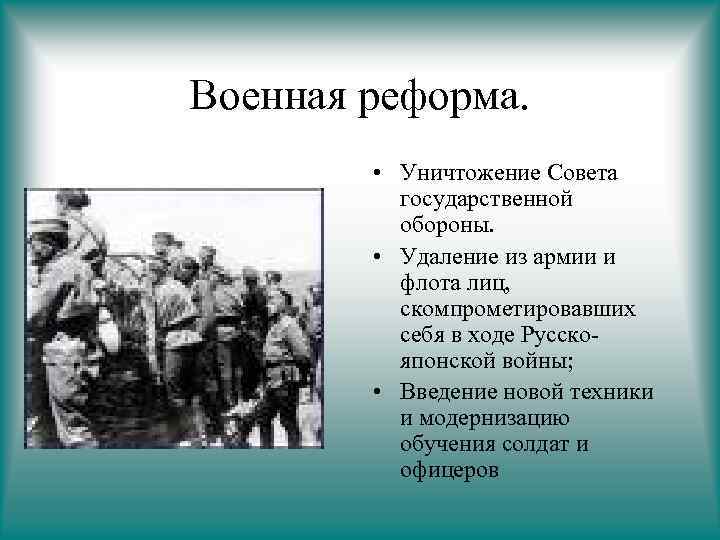 Военная реформа.

• Уничтожение Совета государственной обороны.

• Удаление из армии и флота лиц, скомпрометировавших себя в ходе Русско-японской войны;

• Введение новой техники и модернизацию обучения солдат и офицеров